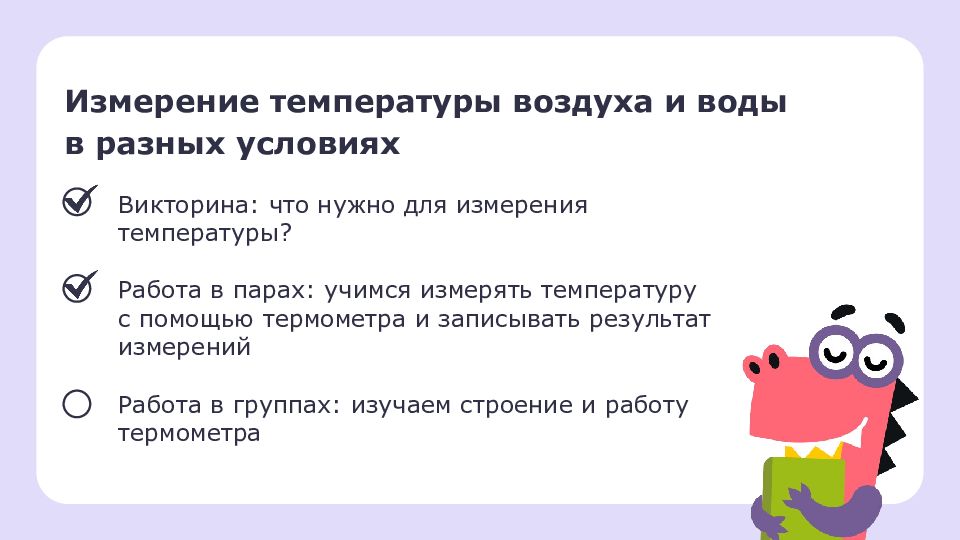 Измерение температуры воздуха и воды в разных условиях

Викторина: что нужно для измерения температуры?

Работа в парах: учимся измерять температуру с помощью термометра и записывать результат измерений

Работа в группах: изучаем строение и работу термометра